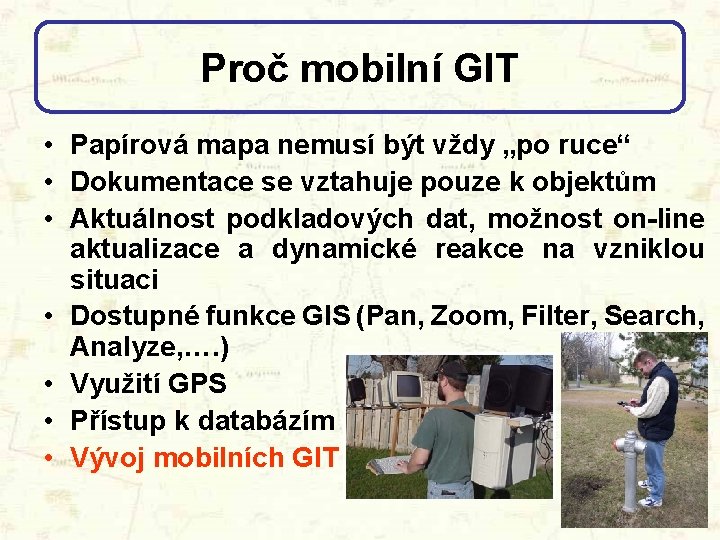 Proč mobilní GIT

• Papírová mapa nemusí být vždy „po ruce“
• Dokumentace se vztahuje pouze k objektům
• Aktuálnost podkladových dat, možnost on-line aktualizace a dynamické reakce na vzniklou situaci
• Dostupné funkce GIS (Pan, Zoom, Filter, Search, Analyze,….)
• Využití GPS
• Přístup k databázím
• Vývoj mobilních GIT